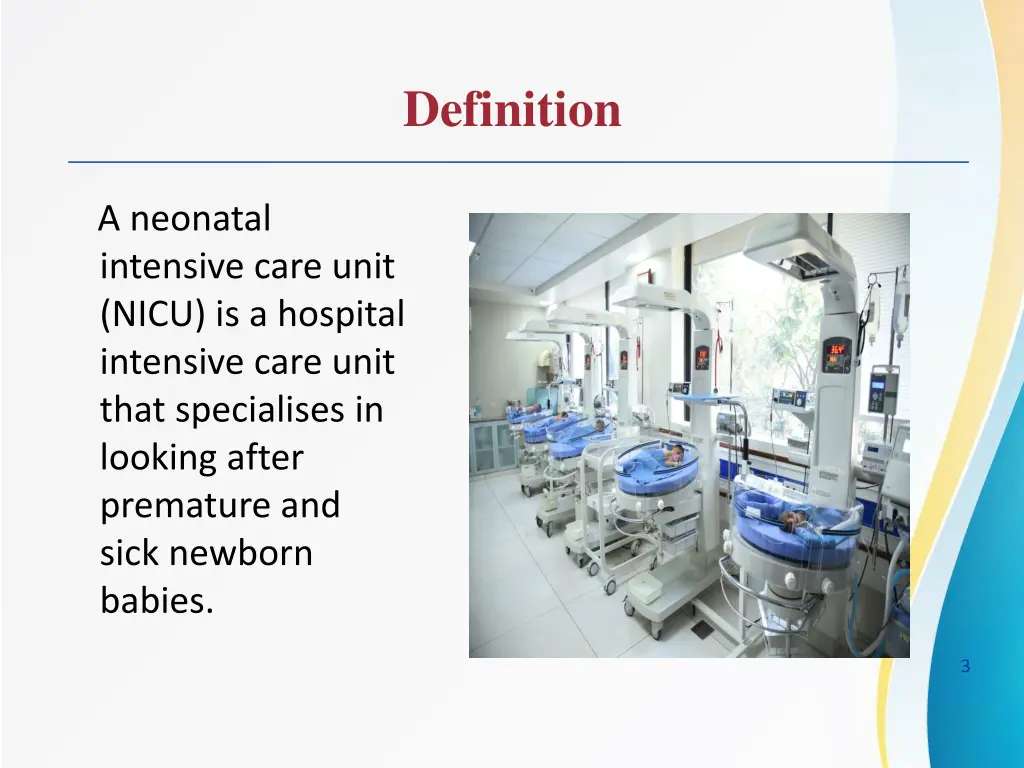 Definition

A neonatal intensive care unit (NICU) is a hospital intensive care unit that specialises in looking after premature and sick newborn babies.

3